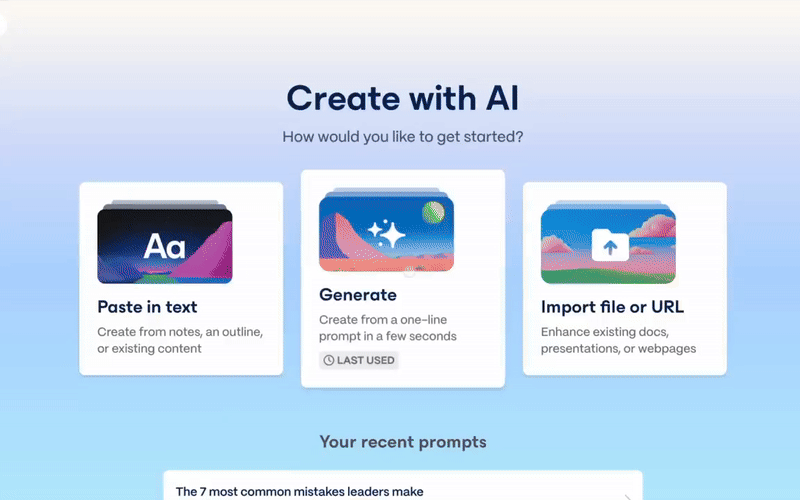 Create with AI

How would you like to get started?

Aa

Paste in text

Create from notes, an outline, or existing content

Generate

Create from a one-line prompt in a few seconds

LAST USED

Import file or URL

Enhance existing docs, presentations, or webpages

Your recent prompts

The 7 most common mistakes leaders make